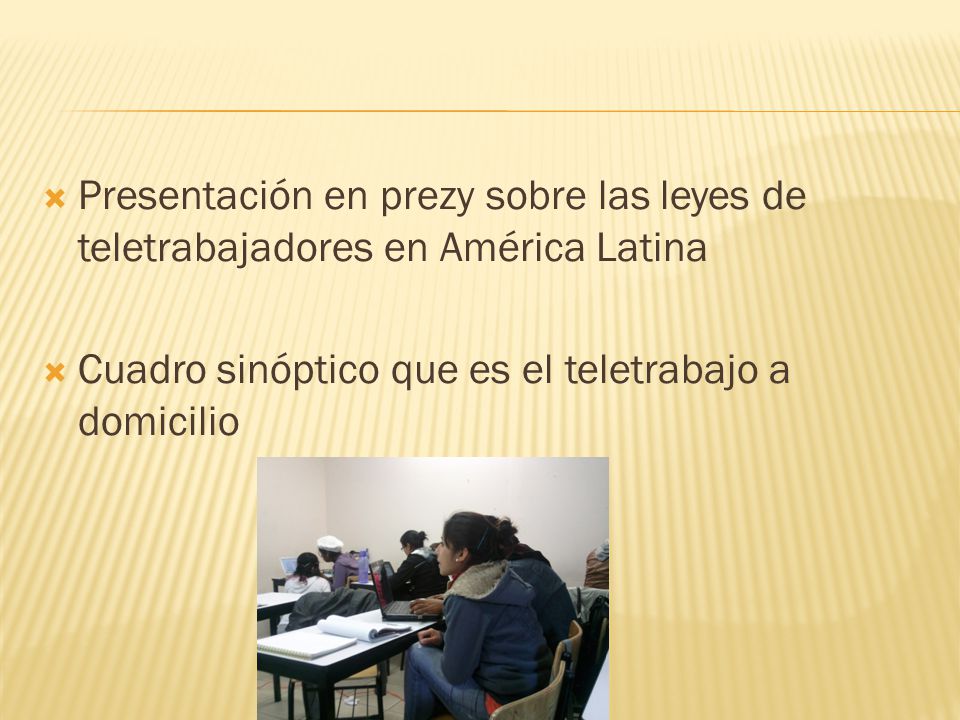 Presentación en prezy sobre las leyes de teletrabajadores en América Latina

Cuadro sinóptico que es el teletrabajo a domicilio